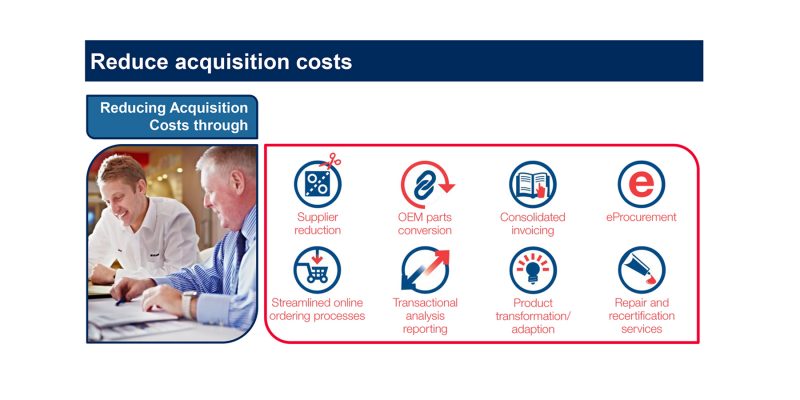 Reduce acquisition costs

Reducing Acquisition Costs through

Supplier reduction

OEM parts conversion

Consolidated invoicing

e

eProcurement

Streamlined online ordering processes

Transactional analysis reporting

Product transformation/ adaption

Repair and recertification services